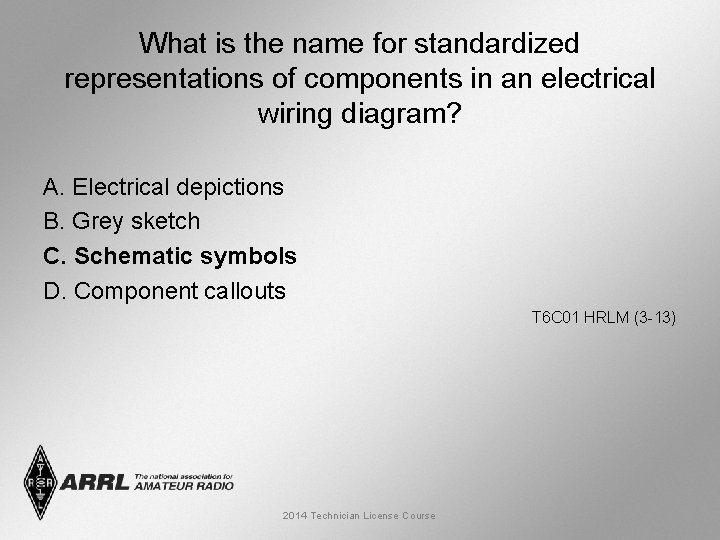 What is the name for standardized representations of components in an electrical wiring diagram?

A. Electrical depictions
B. Grey sketch
C. Schematic symbols
D. Component callouts

T6C01 HRLM (3-13)

ARRL The national association for AMATEUR RADIO

2014 Technician License Course